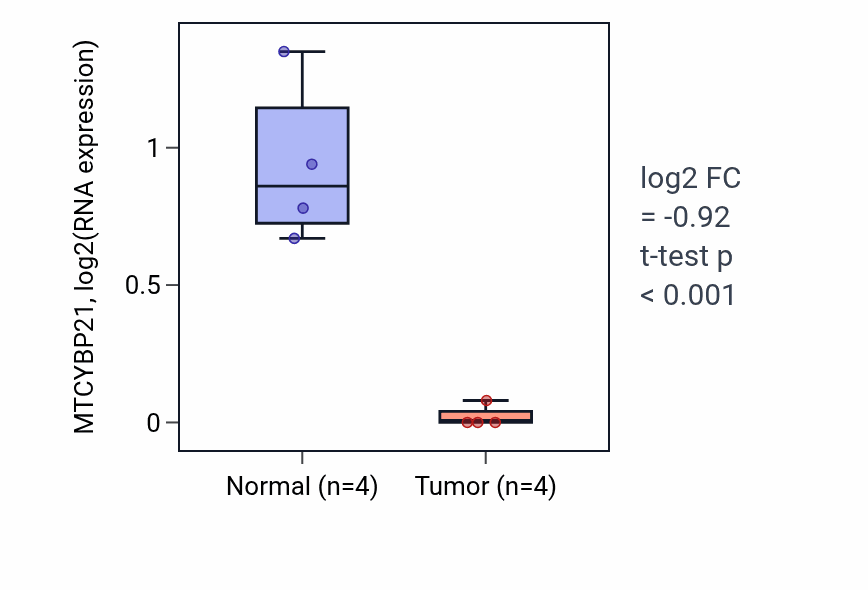 MTCYBP21, log2(RNA expression)

1
0.5
0

Normal (n=4)
Tumor (n=4)

log2 FC
= -0.92
t-test p
< 0.001